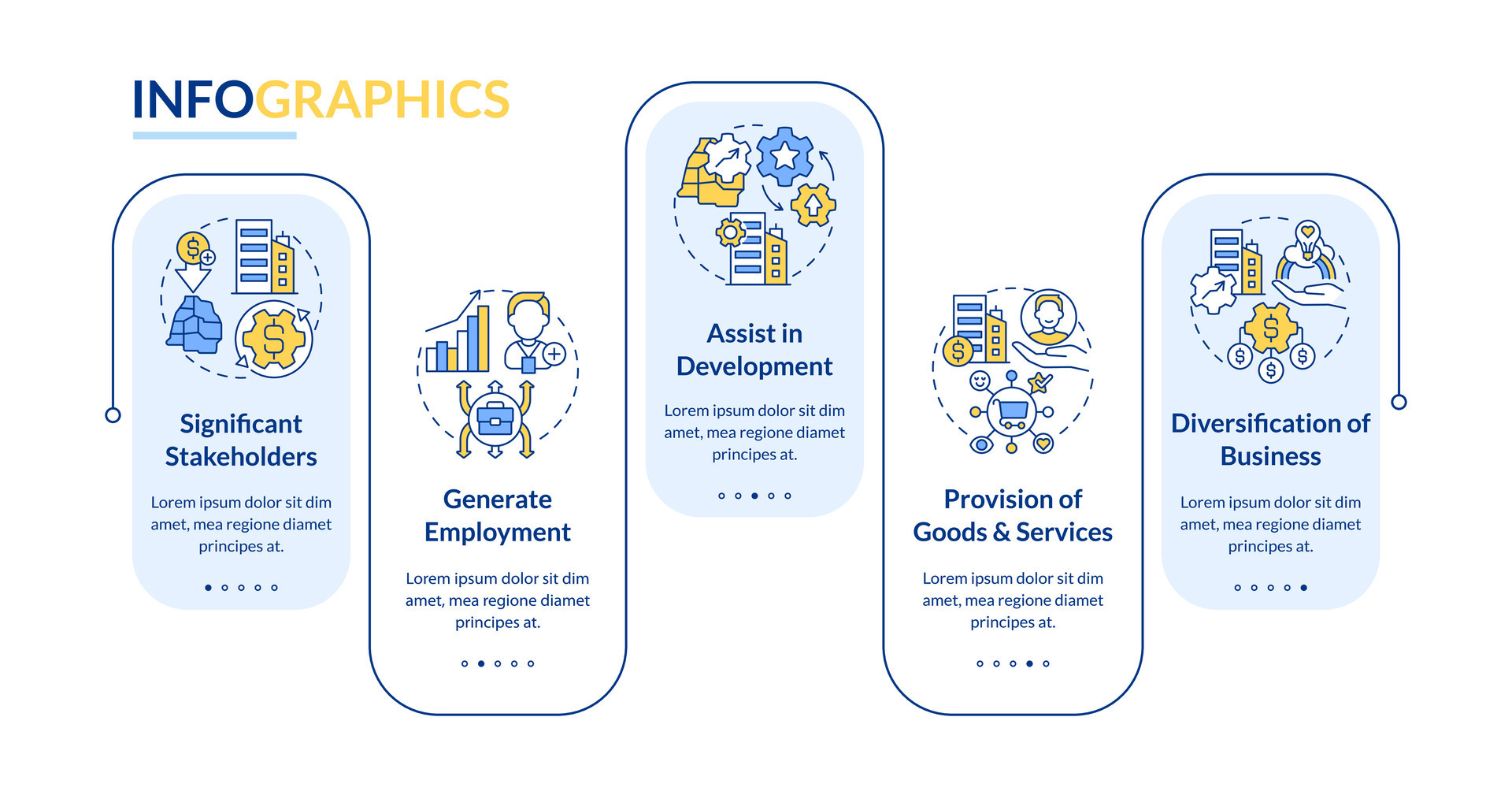 INFOGRAPHICS

Significant Stakeholders

Lorem ipsum dolor sit dim amet, mea regione diamet principes at.

Generate Employment

Lorem ipsum dolor sit dim amet, mea regione diamet principes at.

Assist in Development

Lorem ipsum dolor sit dim amet, mea regione diamet principes at.

Provision of Goods & Services

Lorem ipsum dolor sit dim amet, mea regione diamet principes at.

Diversification of Business

Lorem ipsum dolor sit dim amet, mea regione diamet principes at.